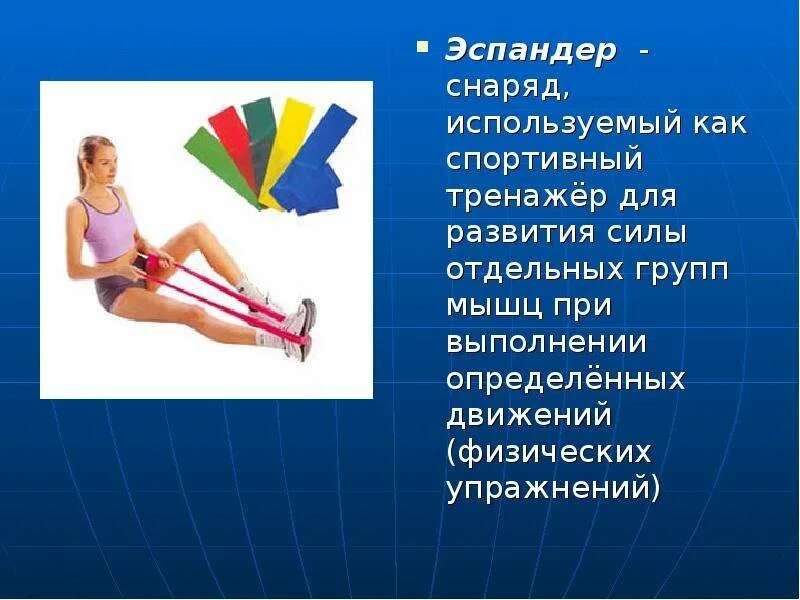 ▪ Эспандер - снаряд, используемый как спортивный тренажёр для развития силы отдельных групп мышц при выполнении определённых движений (физических упражнений)